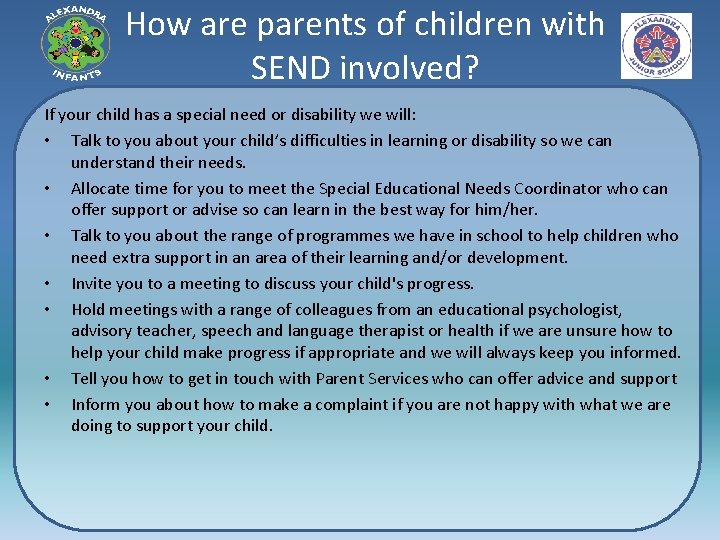 ALEXANDRA INFANTS

How are parents of children with SEND involved?

ALEXANDRA JUNIOR SCHOOL

If your child has a special need or disability we will:

• Talk to you about your child's difficulties in learning or disability so we can understand their needs.
• Allocate time for you to meet the Special Educational Needs Coordinator who can offer support or advise so can learn in the best way for him/her.
• Talk to you about the range of programmes we have in school to help children who need extra support in an area of their learning and/or development.
• Invite you to a meeting to discuss your child's progress.
• Hold meetings with a range of colleagues from an educational psychologist, advisory teacher, speech and language therapist or health if we are unsure how to help your child make progress if appropriate and we will always keep you informed.
• Tell you how to get in touch with Parent Services who can offer advice and support
• Inform you about how to make a complaint if you are not happy with what we are doing to support your child.